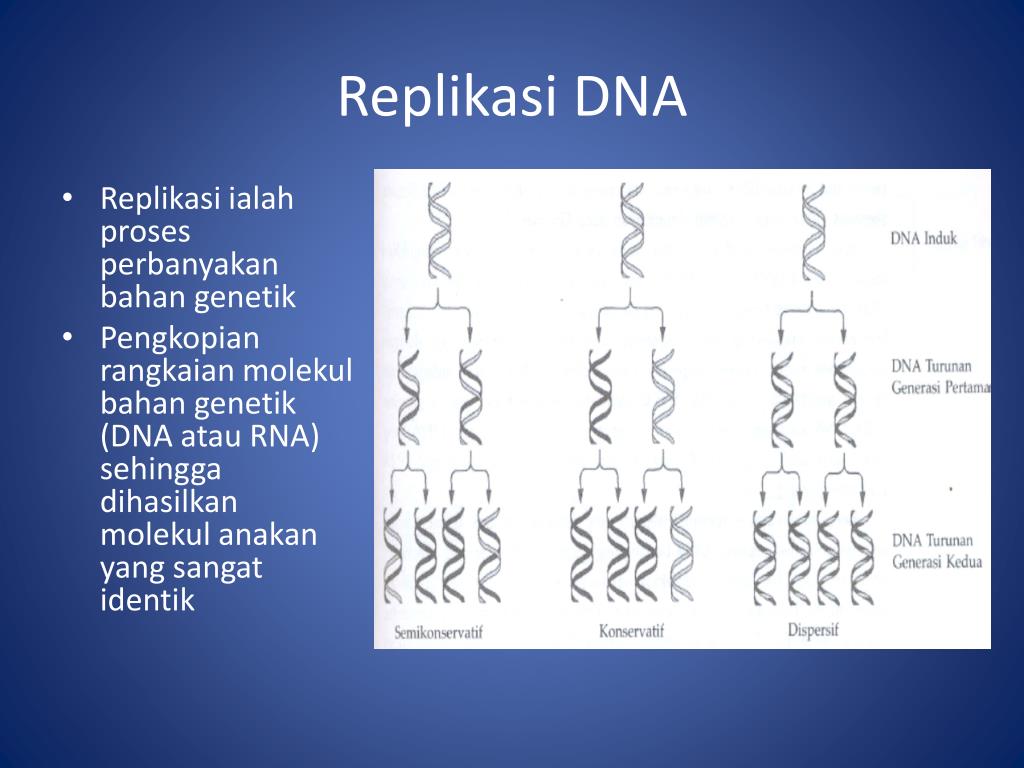 Replikasi DNA

• Replikasi ialah proses perbanyakan bahan genetik
• Pengkopian rangkaian molekul bahan genetik (DNA atau RNA) sehingga dihasilkan molekul anakan yang sangat identik

DNA Induk

DNA Turunan Generasi Pertama

DNA Turunan Generasi Kedua

Semikonservatif

Konservatif

Dispersif